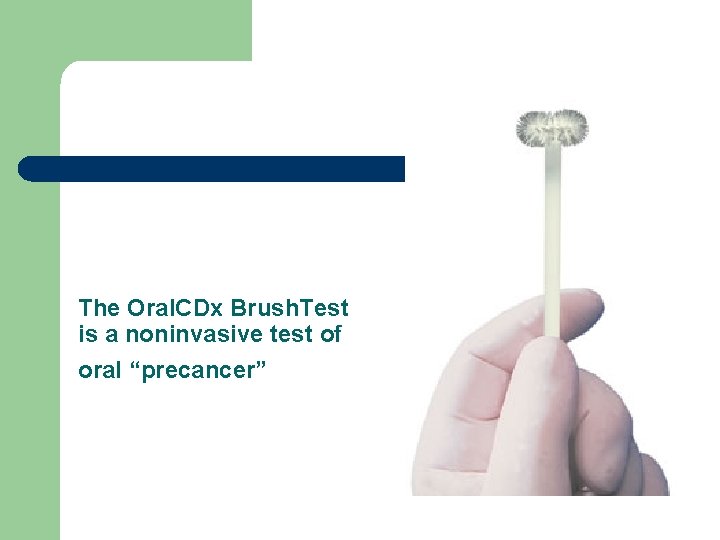 The OralCDx BrushTest is a noninvasive test of oral “precancer”